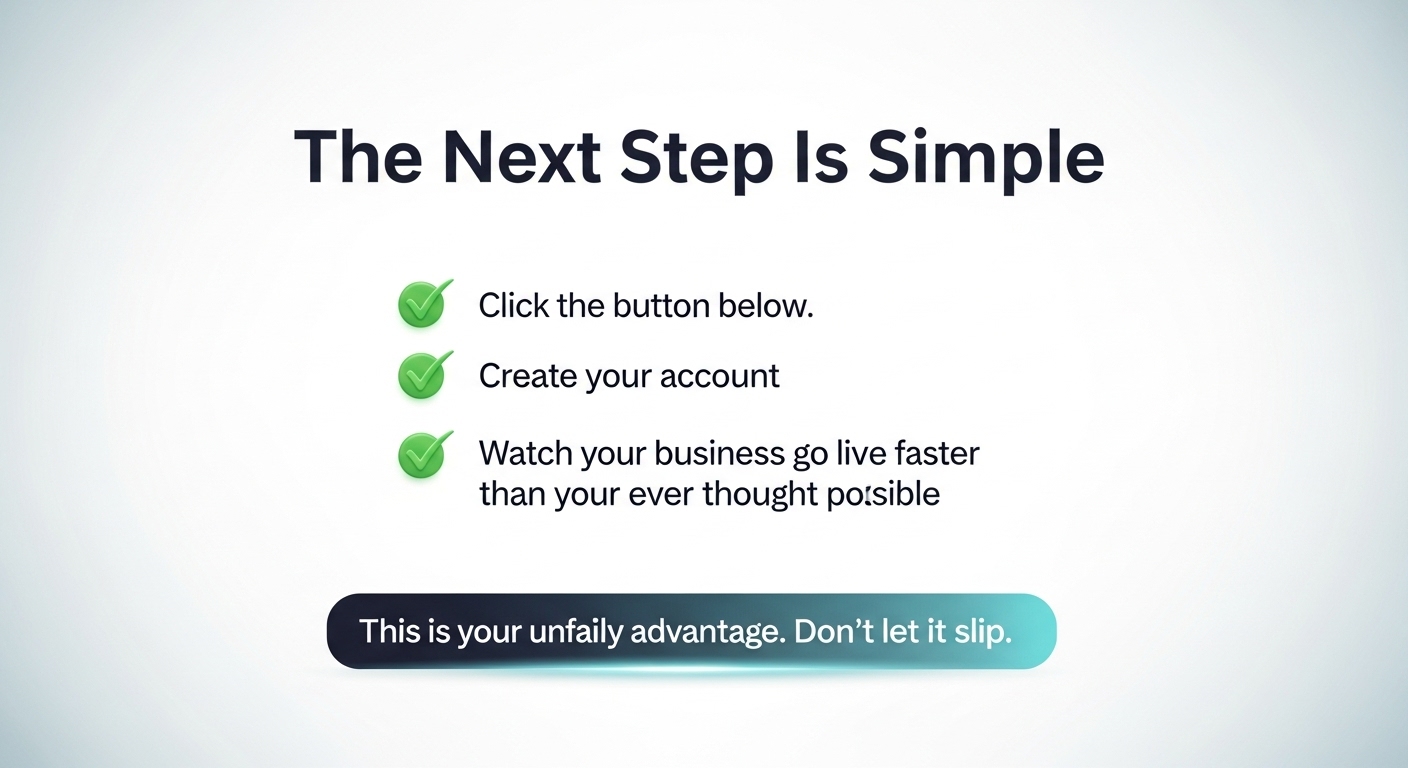 The Next Step Is Simple

Click the button below.

Create your account

Watch your business go live faster than your ever thought possible

This is your unfaily advantage. Don't let it slip.